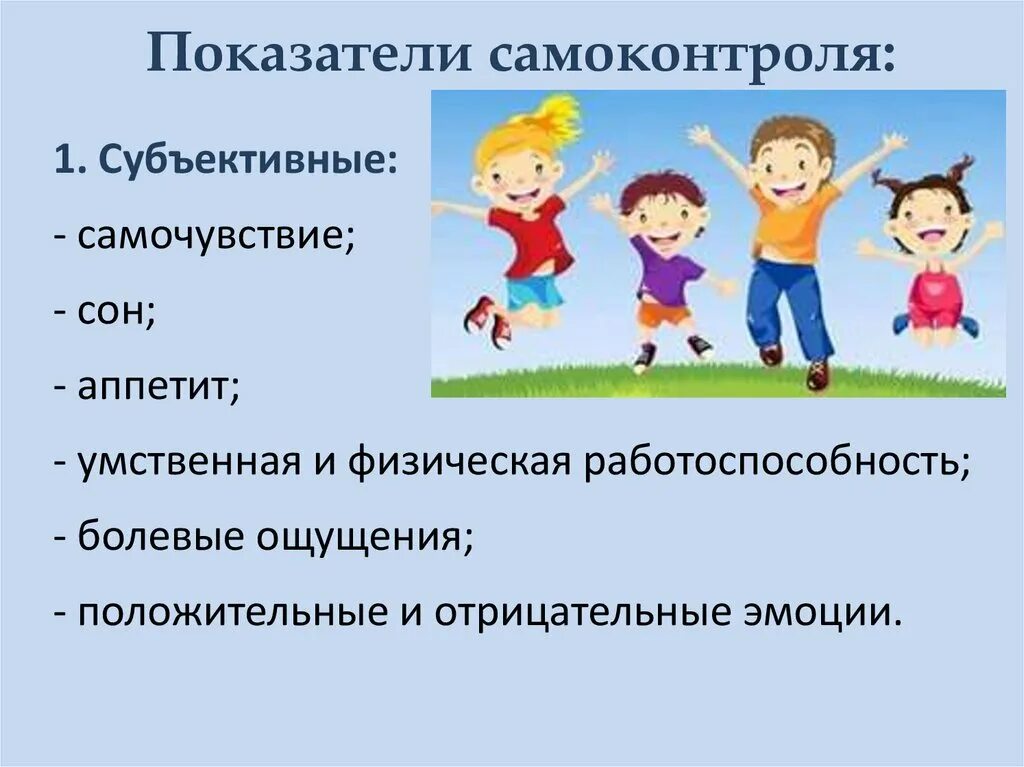 Показатели самоконтроля:

1. Субъективные:

- самочувствие;

- сон;

- аппетит;

- умственная и физическая работоспособность;

- болевые ощущения;

- положительные и отрицательные эмоции.